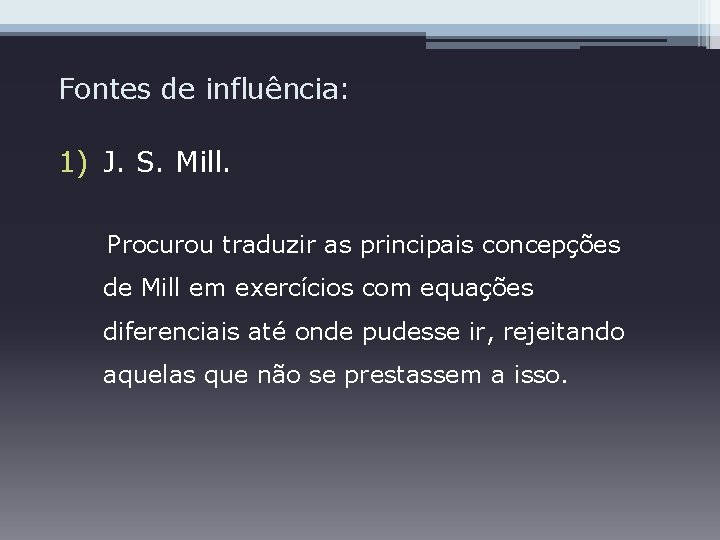 Fontes de influência:

1) J. S. Mill.

Procurou traduzir as principais concepções de Mill em exercícios com equações diferenciais até onde pudesse ir, rejeitando aquelas que não se prestassem a isso.